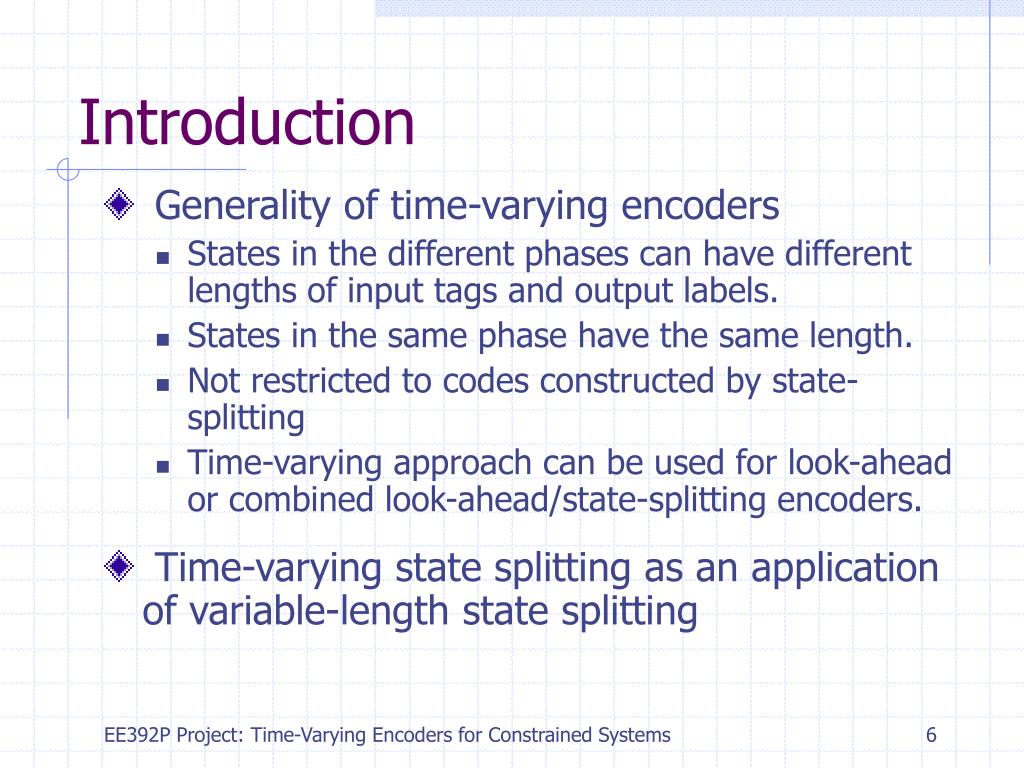 Introduction

Generality of time-varying encoders

States in the different phases can have different lengths of input tags and output labels.

States in the same phase have the same length.

Not restricted to codes constructed by state-splitting

Time-varying approach can be used for look-ahead or combined look-ahead/state-splitting encoders.

Time-varying state splitting as an application of variable-length state splitting

EE392P Project: Time-Varying Encoders for Constrained Systems

6